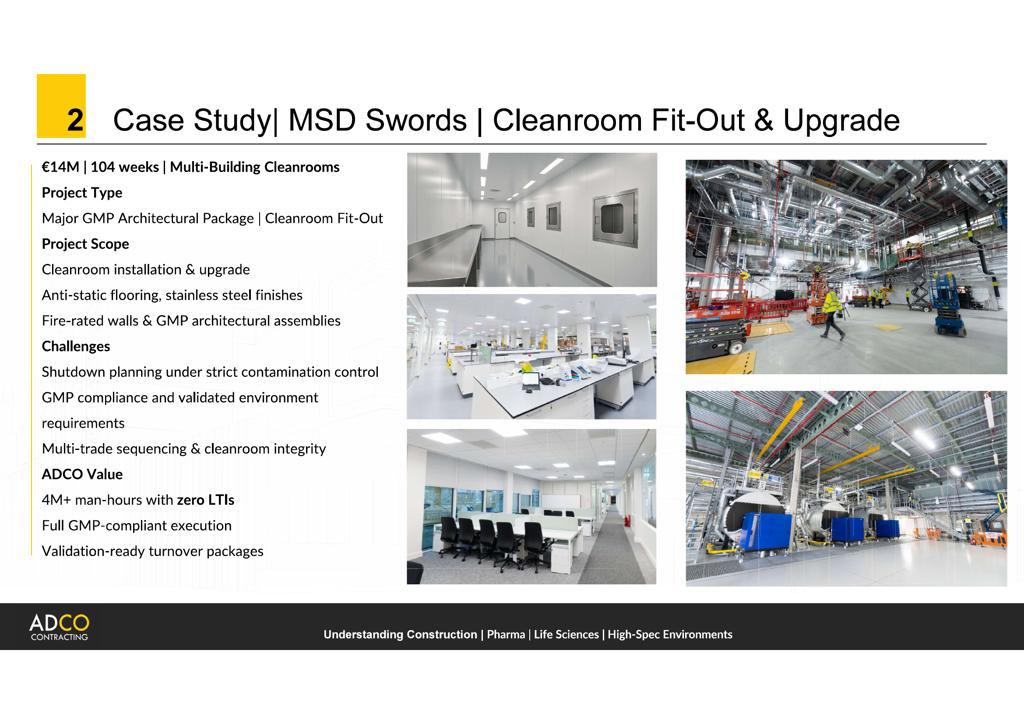 2 Case Study| MSD Swords | Cleanroom Fit-Out & Upgrade

€14M | 104 weeks | Multi-Building Cleanrooms
Project Type
Major GMP Architectural Package | Cleanroom Fit-Out
Project Scope
Cleanroom installation & upgrade
Anti-static flooring, stainless steel finishes
Fire-rated walls & GMP architectural assemblies
Challenges
Shutdown planning under strict contamination control
GMP compliance and validated environment requirements
Multi-trade sequencing & cleanroom integrity
ADCO Value
4M+ man-hours with zero LTIs
Full GMP-compliant execution
Validation-ready turnover packages

ADCO CONTRACTING

Understanding Construction | Pharma | Life Sciences | High-Spec Environments